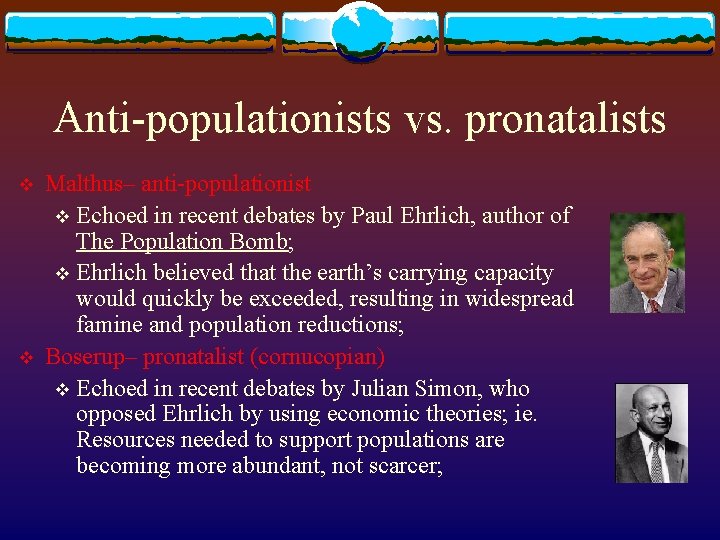 Anti-populationists vs. pronatalists

❖ Malthus– anti-populationist

❖ Echoed in recent debates by Paul Ehrlich, author of The Population Bomb;

❖ Ehrlich believed that the earth's carrying capacity would quickly be exceeded, resulting in widespread famine and population reductions;

❖ Boserup– pronatalist (cornucopian)

❖ Echoed in recent debates by Julian Simon, who opposed Ehrlich by using economic theories; ie. Resources needed to support populations are becoming more abundant, not scarcer;